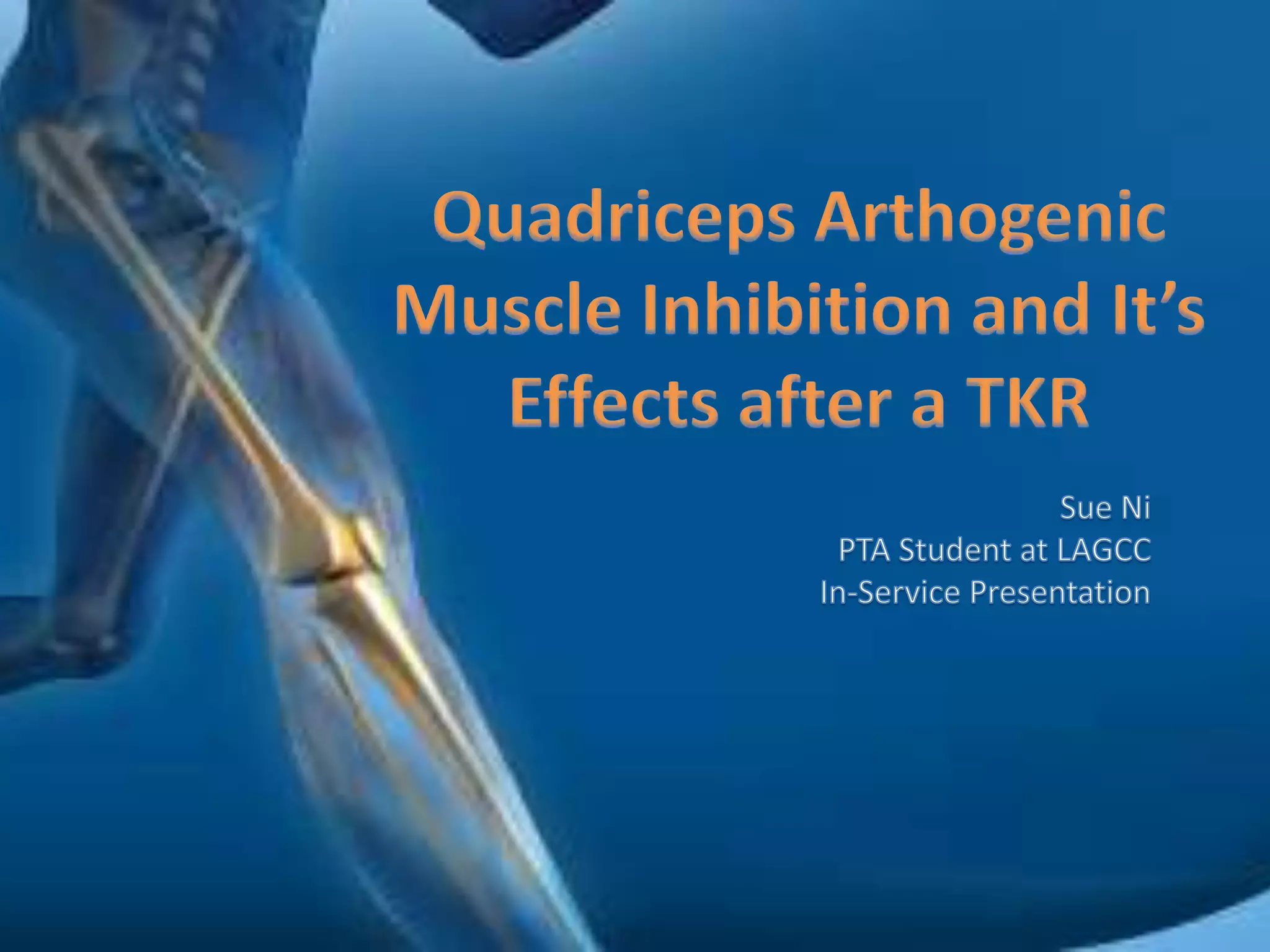 Quadriceps Arthogenic Muscle Inhibition and It's Effects after a TKR

Sue Ni
PTA Student at LAGCC
In-Service Presentation